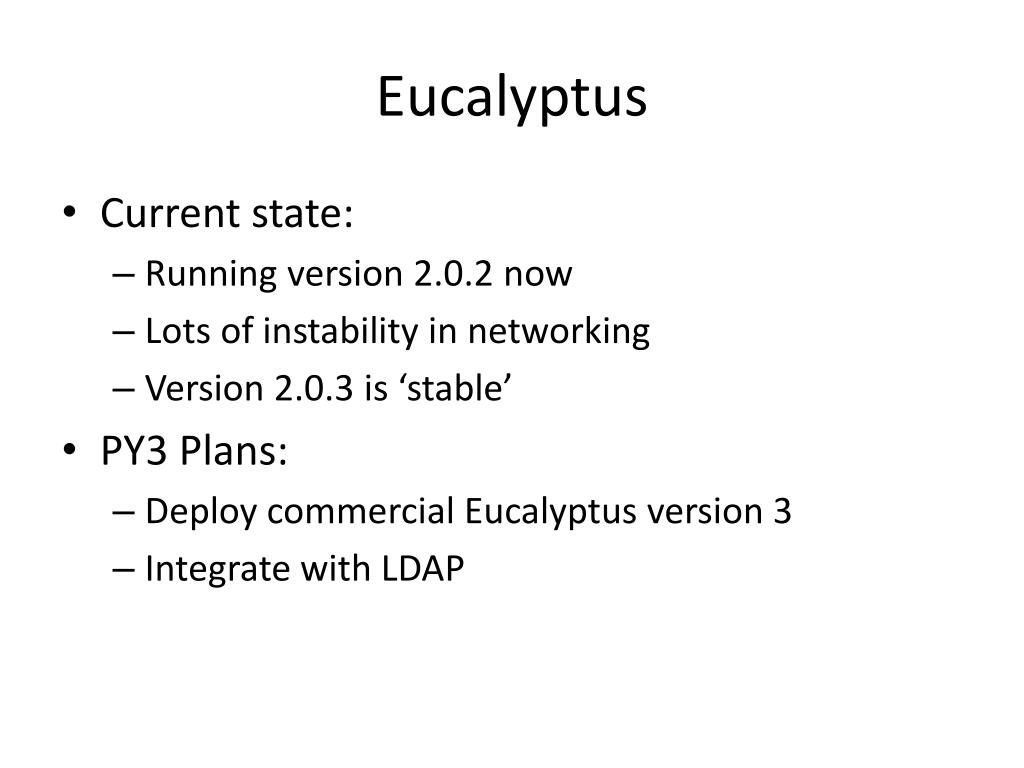 Eucalyptus

• Current state:
  – Running version 2.0.2 now
  – Lots of instability in networking
  – Version 2.0.3 is ‘stable’
• PY3 Plans:
  – Deploy commercial Eucalyptus version 3
  – Integrate with LDAP